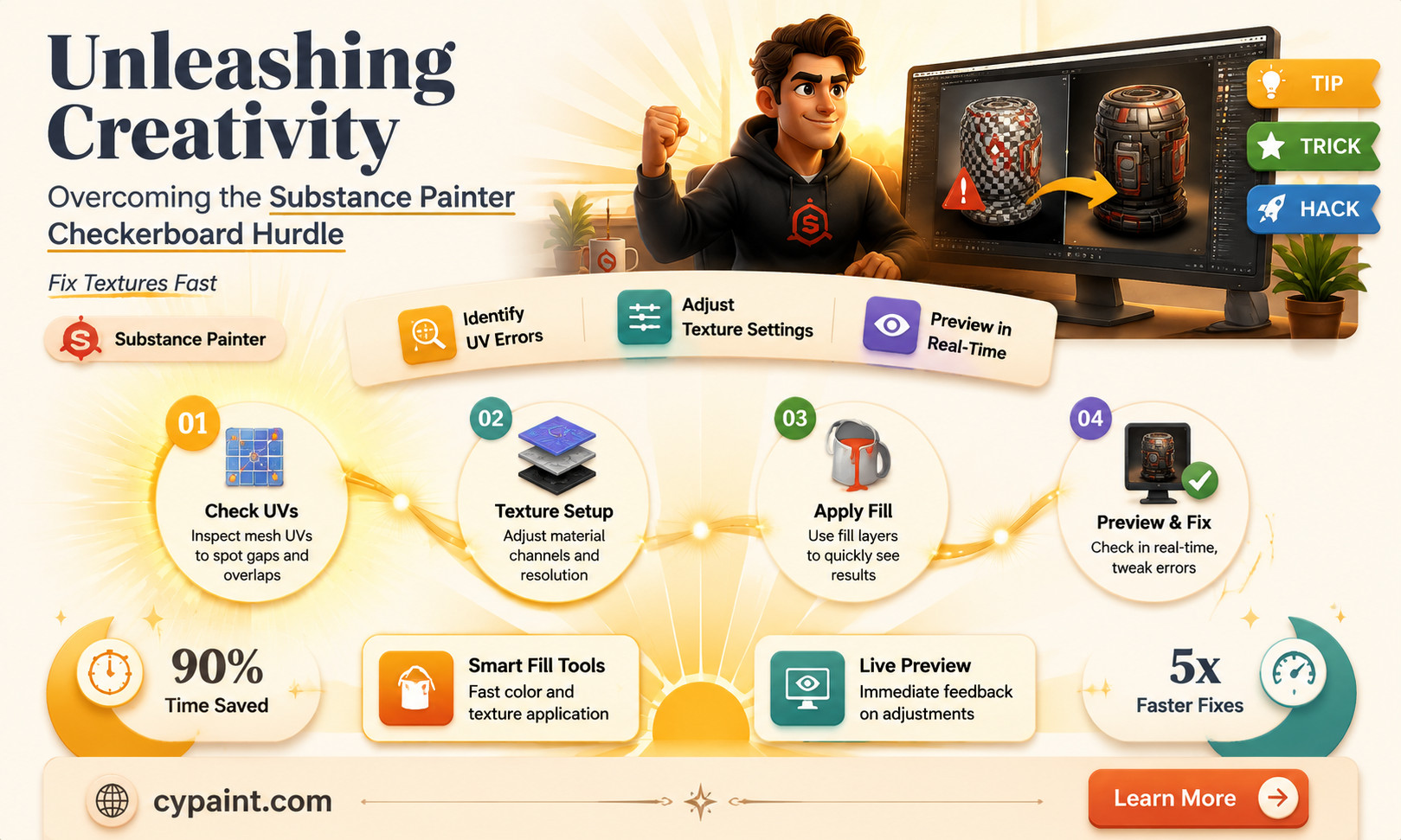 Unleashing Creativity

Overcoming the Substance Painter Checkerboard Hurdle

Fix Textures Fast

Substance Painter

TIP

TRICK

HACK

Identify UV Errors

Adjust Texture Settings

Preview in Real-Time

01
Check UVs
Inspect mesh UVs to spot gaps and overlaps

02
Texture Setup
Adjust material channels and resolution

03
Apply Fill
Use fill layers to quickly see results

04
Preview & Fix
Check in real-time, tweak errors

90%
Time Saved

Smart Fill Tools
Fast color and texture application

Live Preview
Immediate feedback on adjustments

5x
Faster Fixes

cypaint.com

Learn More